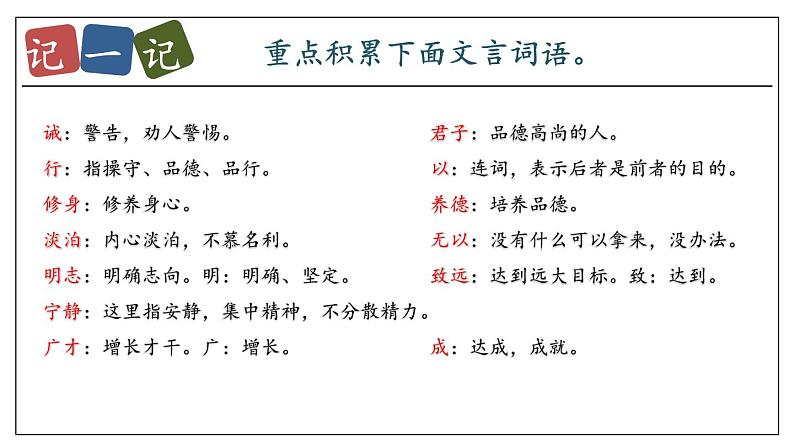 记一记

重点积累下面文言词语。

诫：警告，劝人警惕。

行：指操守、品德、品行。

修身：修养身心。

淡泊：内心淡泊，不慕名利。

明志：明确志向。明：明确、坚定。

宁静：这里指安静，集中精神，不分散精力。

广才：增长才干。广：增长。

君子：品德高尚的人。

以：连词，表示后者是前者的目的。

养德：培养品德。

无以：没有什么可以拿来，没办法。

致远：达到远大目标。致：达到。

成：达成，成就。